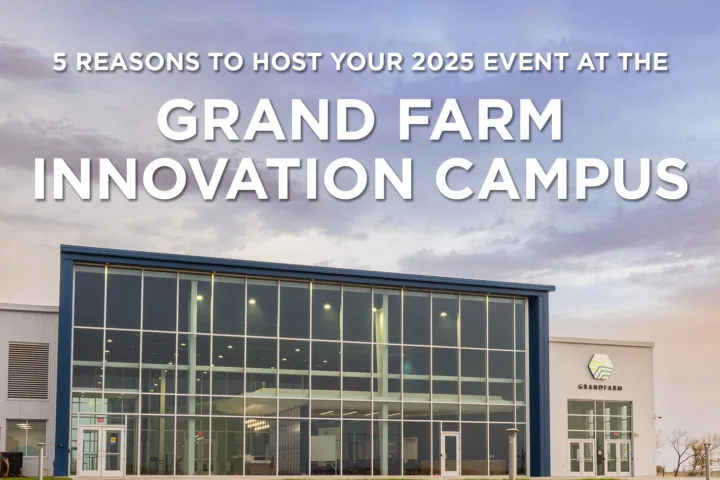 5 REASONS TO HOST YOUR 2025 EVENT AT THE

GRAND FARM INNOVATION CAMPUS

GRANDFARM